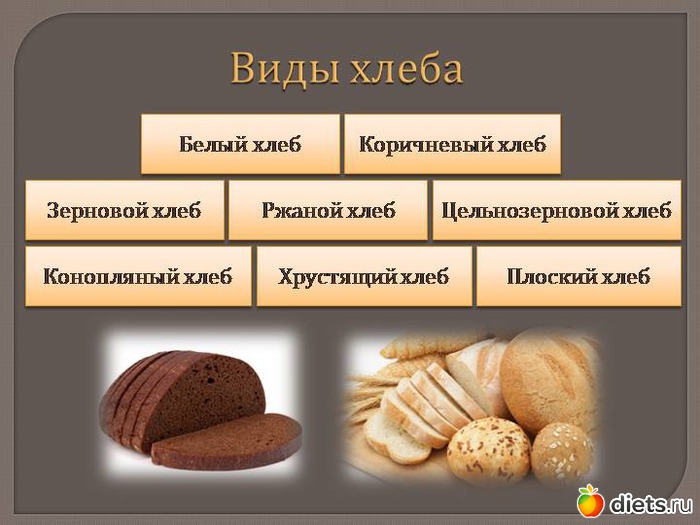 Виды хлеба

Белый хлеб
Коричневый хлеб
Зерновой хлеб
Ржаной хлеб
Цельнозерновой хлеб
Конопляный хлеб
Хрустящий хлеб
Плоский хлеб

diets.ru